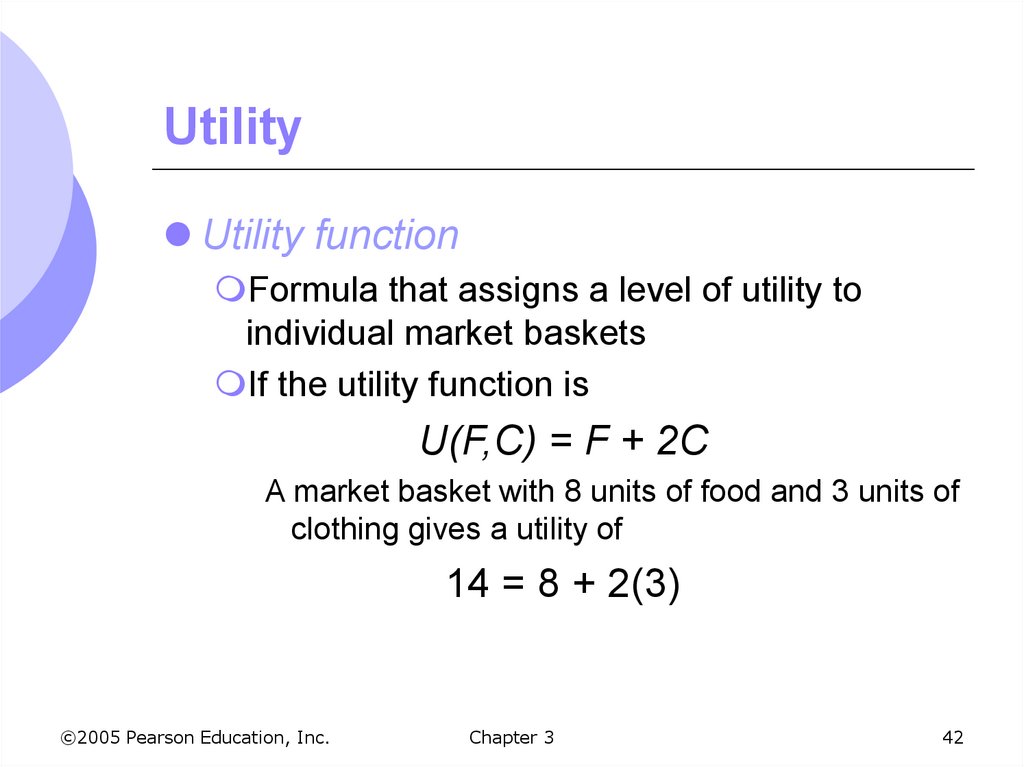 Utility

Utility function

Formula that assigns a level of utility to individual market baskets

If the utility function is

$U(F,C) = F + 2C$

A market basket with 8 units of food and 3 units of clothing gives a utility of

$14 = 8 + 2(3)$

©2005 Pearson Education, Inc.

Chapter 3

42